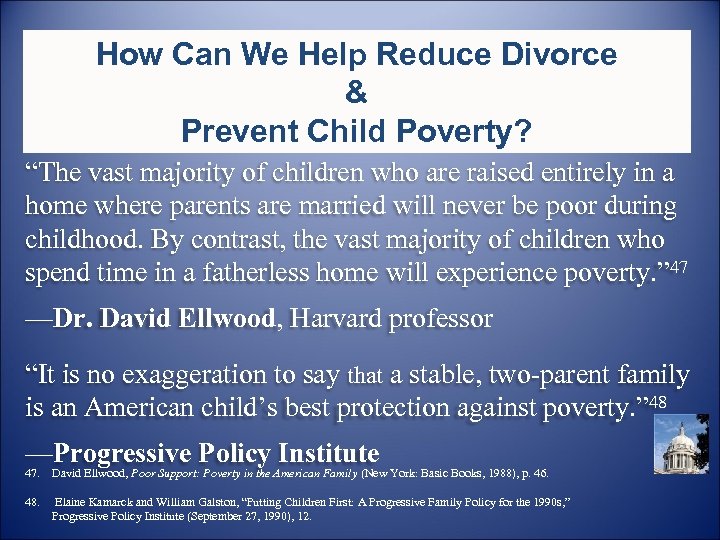 How Can We Help Reduce Divorce
&
Prevent Child Poverty?

“The vast majority of children who are raised entirely in a home where parents are married will never be poor during childhood. By contrast, the vast majority of children who spend time in a fatherless home will experience poverty.”$^{47}$

—Dr. David Ellwood, Harvard professor

“It is no exaggeration to say that a stable, two-parent family is an American child’s best protection against poverty.”$^{48}$

—Progressive Policy Institute

47. David Ellwood, Poor Support: Poverty in the American Family (New York: Basic Books, 1988), p. 46.

48. Elaine Kamarck and William Galston, “Putting Children First: A Progressive Family Policy for the 1990s,” Progressive Policy Institute (September 27, 1990), 12.